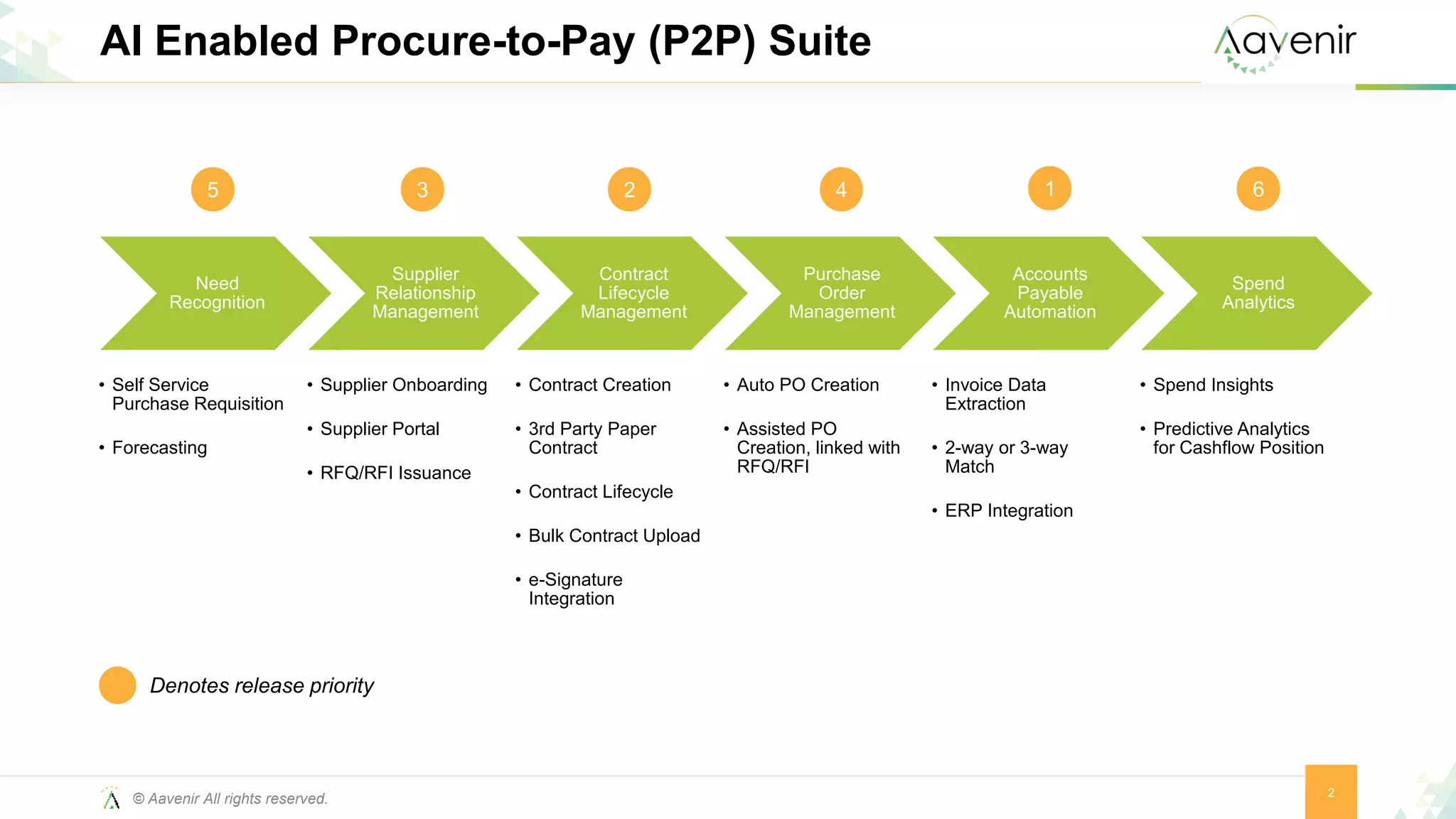 AI Enabled Procure-to-Pay (P2P) Suite

Aavenir

5

Need Recognition

• Self Service Purchase Requisition

• Forecasting

3

Supplier Relationship Management

• Supplier Onboarding

• Supplier Portal

• RFQ/RFI Issuance

2

Contract Lifecycle Management

• Contract Creation

• 3rd Party Paper Contract

• Contract Lifecycle

• Bulk Contract Upload

• e-Signature Integration

4

Purchase Order Management

• Auto PO Creation

• Assisted PO Creation, linked with RFQ/RFI

1

Accounts Payable Automation

• Invoice Data Extraction

• 2-way or 3-way Match

• ERP Integration

6

Spend Analytics

• Spend Insights

• Predictive Analytics for Cashflow Position

Denotes release priority

© Aavenir All rights reserved.

2